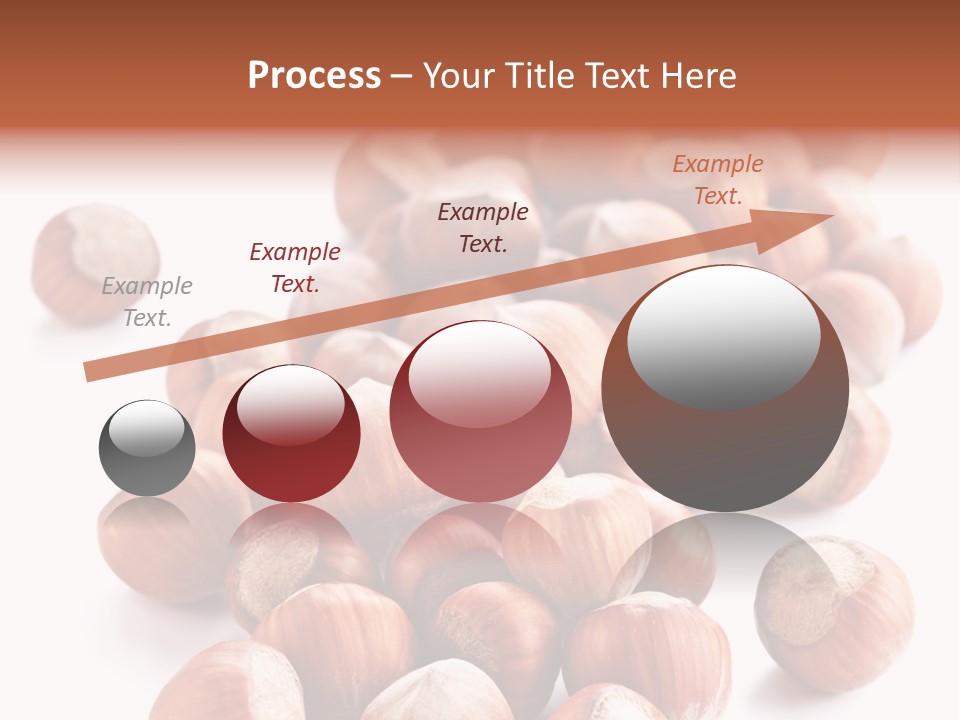 Process – Your Title Text Here

Example Text.

Example Text.

Example Text.

Example Text.